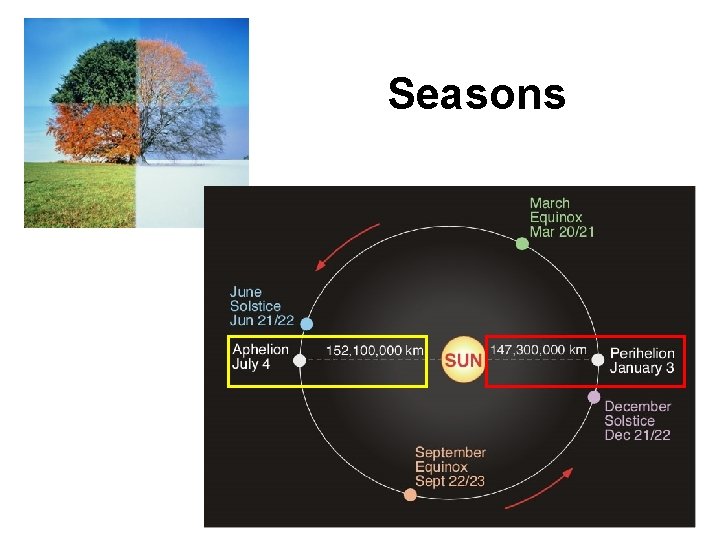 Seasons

March Equinox Mar 20/21

June Solstice Jun 21/22

Aphelion July 4

152,100,000 km

SUN

147,300,000 km

Perihelion January 3

December Solstice Dec 21/22

September Equinox Sept 22/23